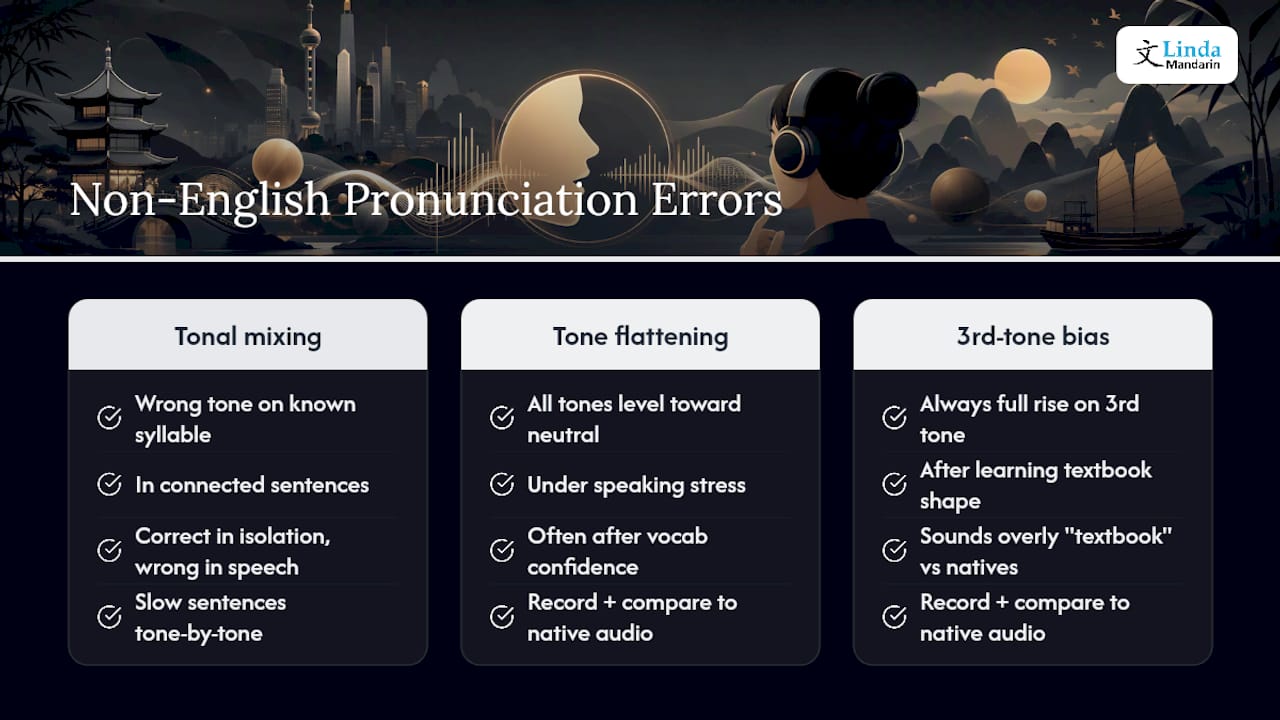 文 Linda Mandarin

Non-English Pronunciation Errors

Tonal mixing

Wrong tone on known syllable

In connected sentences

Correct in isolation, wrong in speech

Slow sentences tone-by-tone

Tone flattening

All tones level toward neutral

Under speaking stress

Often after vocab confidence

Record + compare to native audio

3rd-tone bias

Always full rise on 3rd tone

After learning textbook shape

Sounds overly "textbook" vs natives

Record + compare to native audio